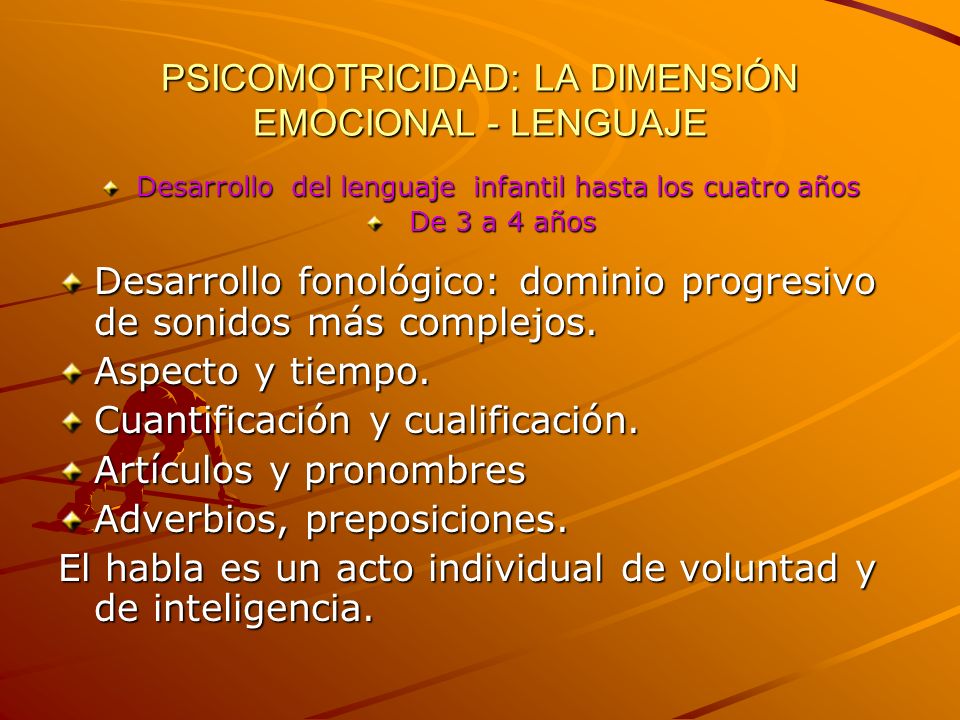 PSICOMOTRICIDAD: LA DIMENSIÓN EMOCIONAL - LENGUAJE

Desarrollo del lenguaje infantil hasta los cuatro años

De 3 a 4 años

Desarrollo fonológico: dominio progresivo de sonidos más complejos.

Aspecto y tiempo.

Cuantificación y cualificación.

Artículos y pronombres

Adverbios, preposiciones.

El habla es un acto individual de voluntad y de inteligencia.